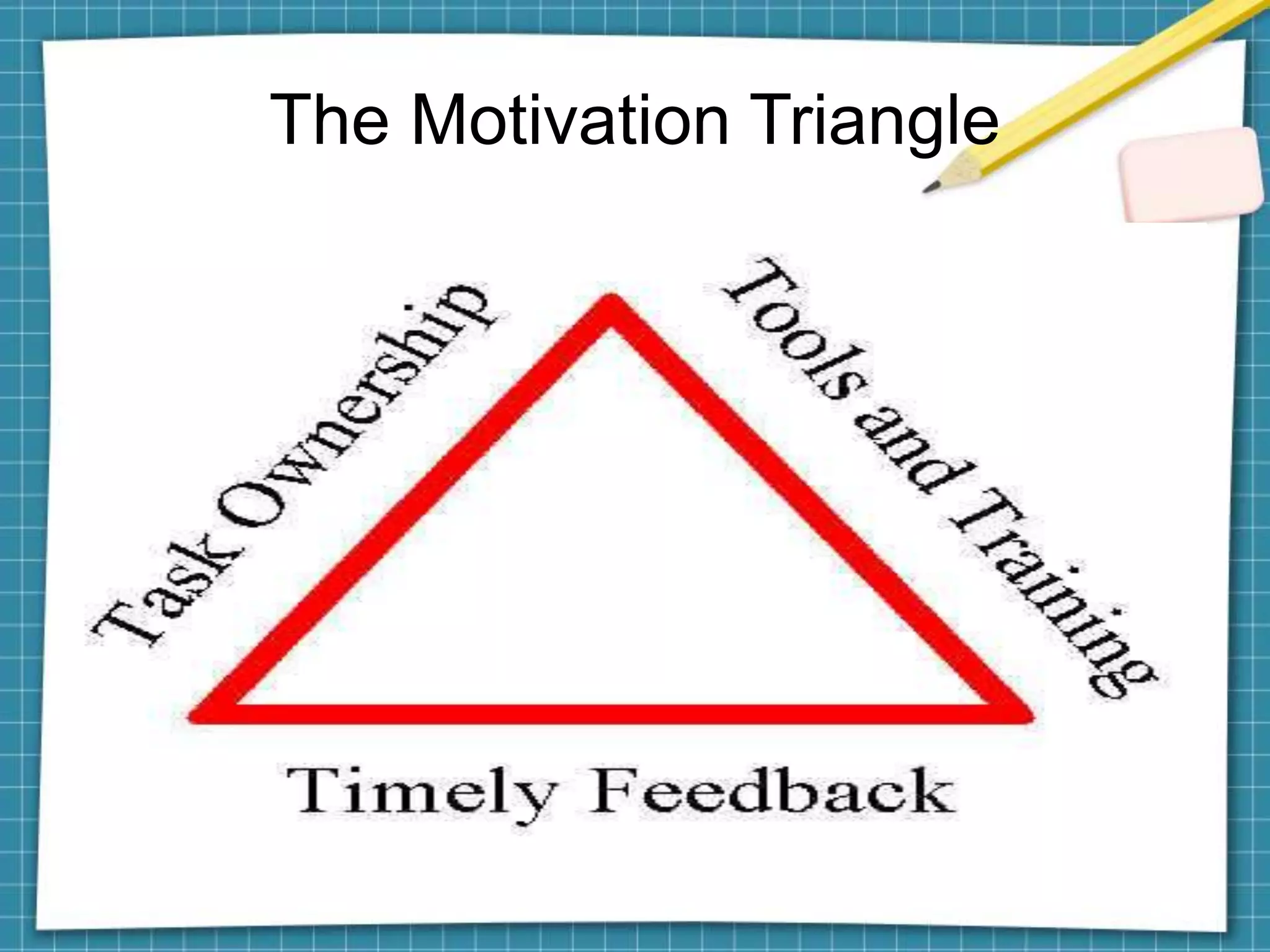 The Motivation Triangle

Task Ownership

Tools and Training

Timely Feedback